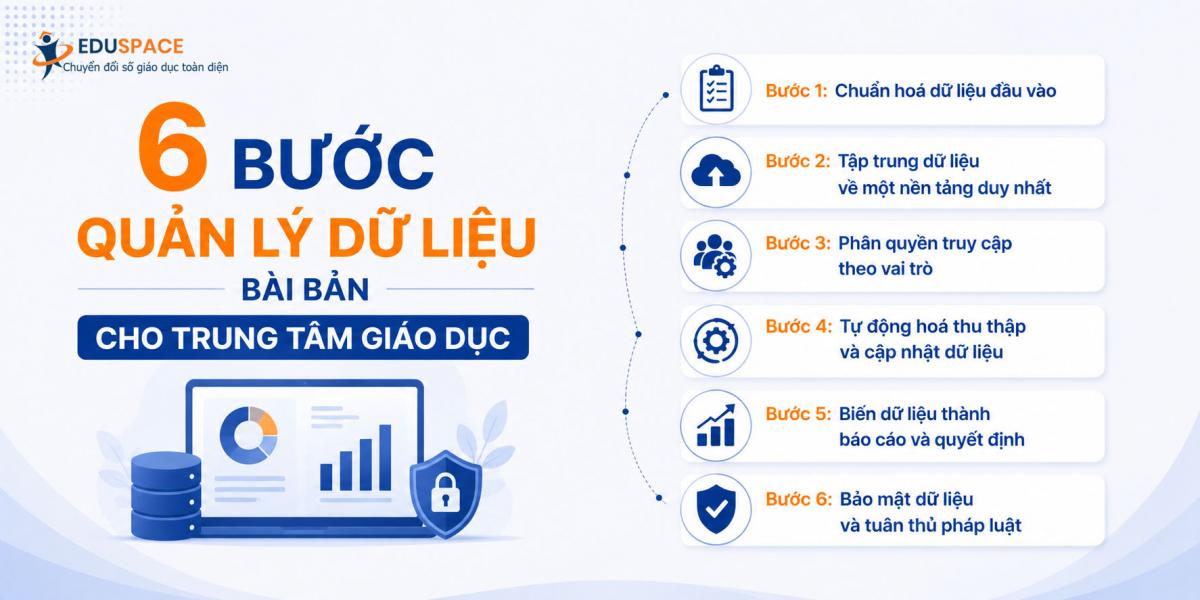 EDUSPACE
Chuyển đổi số giáo dục toàn diện

6 BƯỚC
QUẢN LÝ DỮ LIỆU
BÀI BẢN
CHO TRUNG TÂM GIÁO DỤC

Bước 1: Chuẩn hoá dữ liệu đầu vào

Bước 2: Tập trung dữ liệu về một nền tảng duy nhất

Bước 3: Phân quyền truy cập theo vai trò

Bước 4: Tự động hoá thu thập và cập nhật dữ liệu

Bước 5: Biến dữ liệu thành báo cáo và quyết định

Bước 6: Bảo mật dữ liệu và tuân thủ pháp luật